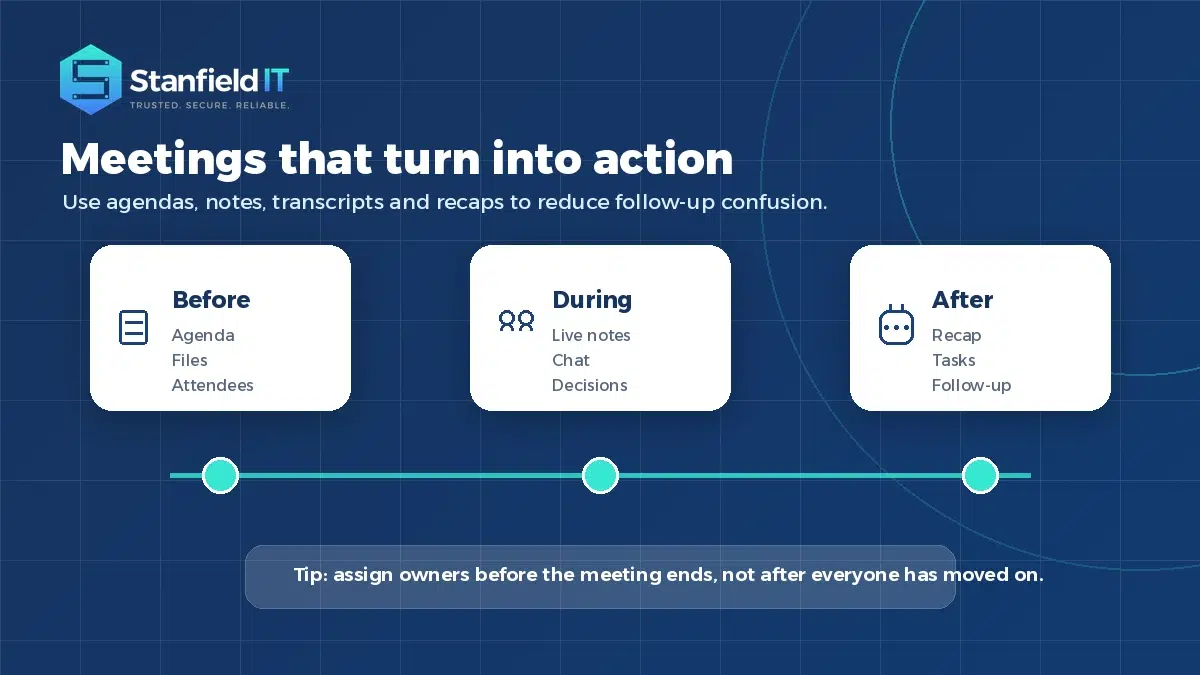 Stanfield IT
TRUSTED. SECURE. RELIABLE.

Meetings that turn into action

Use agendas, notes, transcripts and recaps to reduce follow-up confusion.

Before
Agenda
Files
Attendees

During
Live notes
Chat
Decisions

After
Recap
Tasks
Follow-up

Tip: assign owners before the meeting ends, not after everyone has moved on.